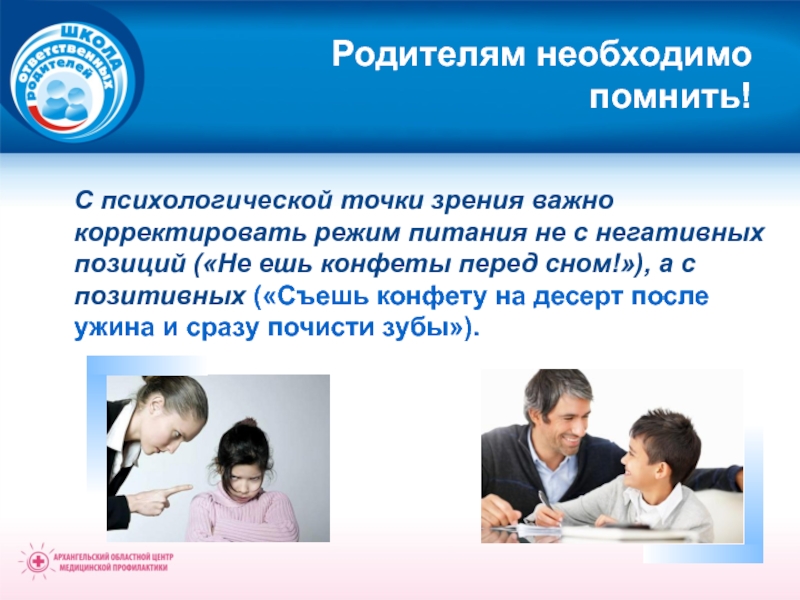 ШКОЛА ответственных родителей

Родителям необходимо помнить!

С психологической точки зрения важно корректировать режим питания не с негативных позиций («Не ешь конфеты перед сном!»), а с позитивных («Съешь конфету на десерт после ужина и сразу почисти зубы»).

АРХАНГЕЛЬСКИЙ ОБЛАСТНОЙ ЦЕНТР МЕДИЦИНСКОЙ ПРОФИЛАКТИКИ